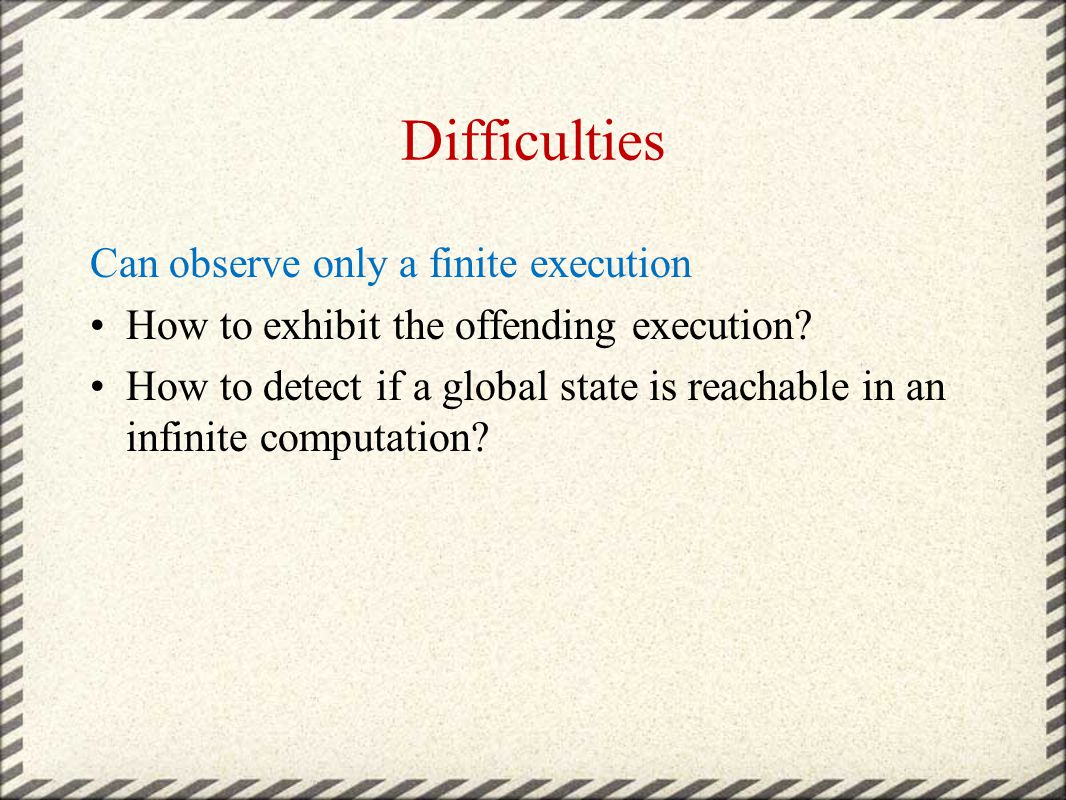 Difficulties

Can observe only a finite execution

• How to exhibit the offending execution?
• How to detect if a global state is reachable in an infinite computation?